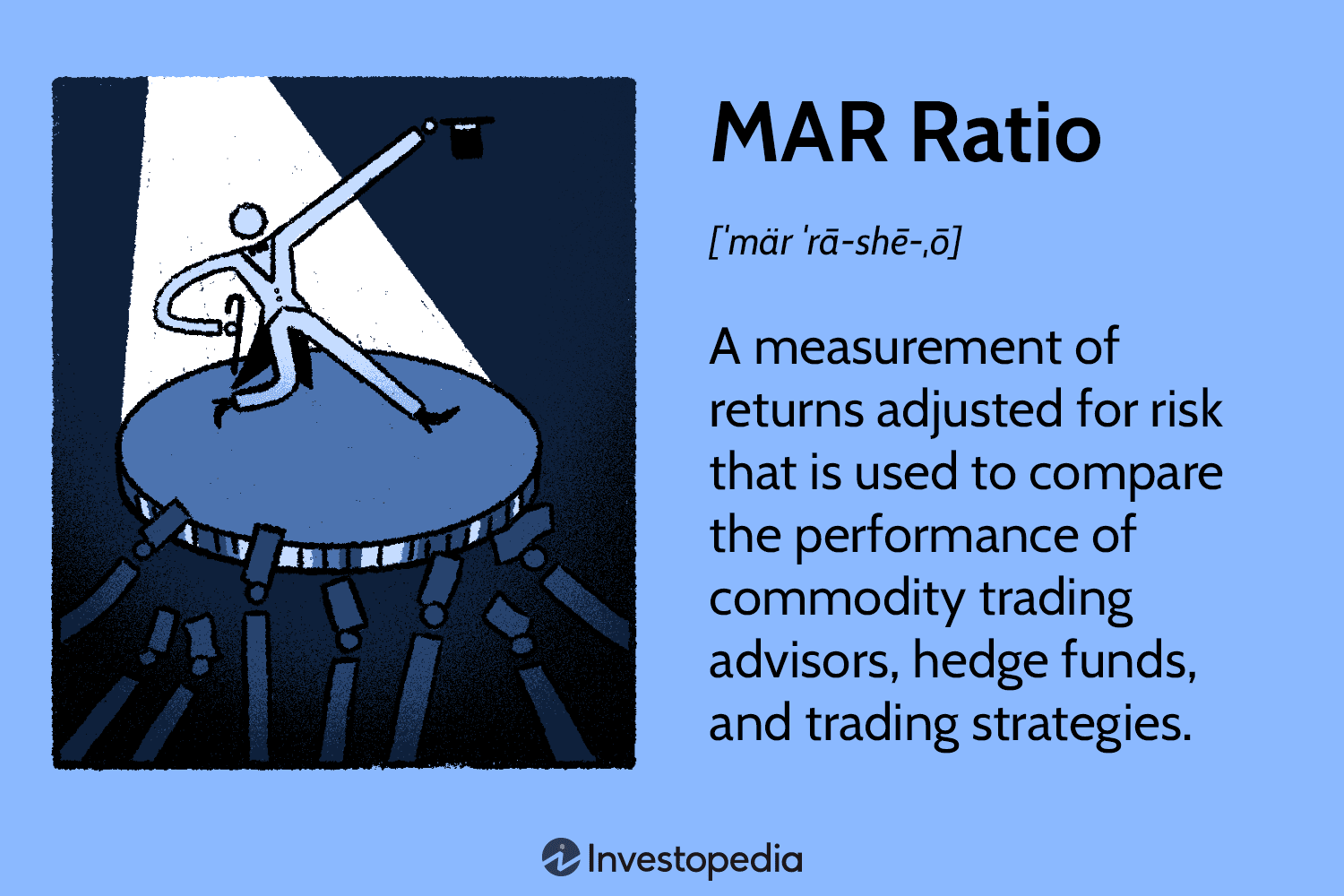 MAR Ratio

[ˈmär ˈrā-shē-ˌō]

A measurement of returns adjusted for risk that is used to compare the performance of commodity trading advisors, hedge funds, and trading strategies.

Investopedia